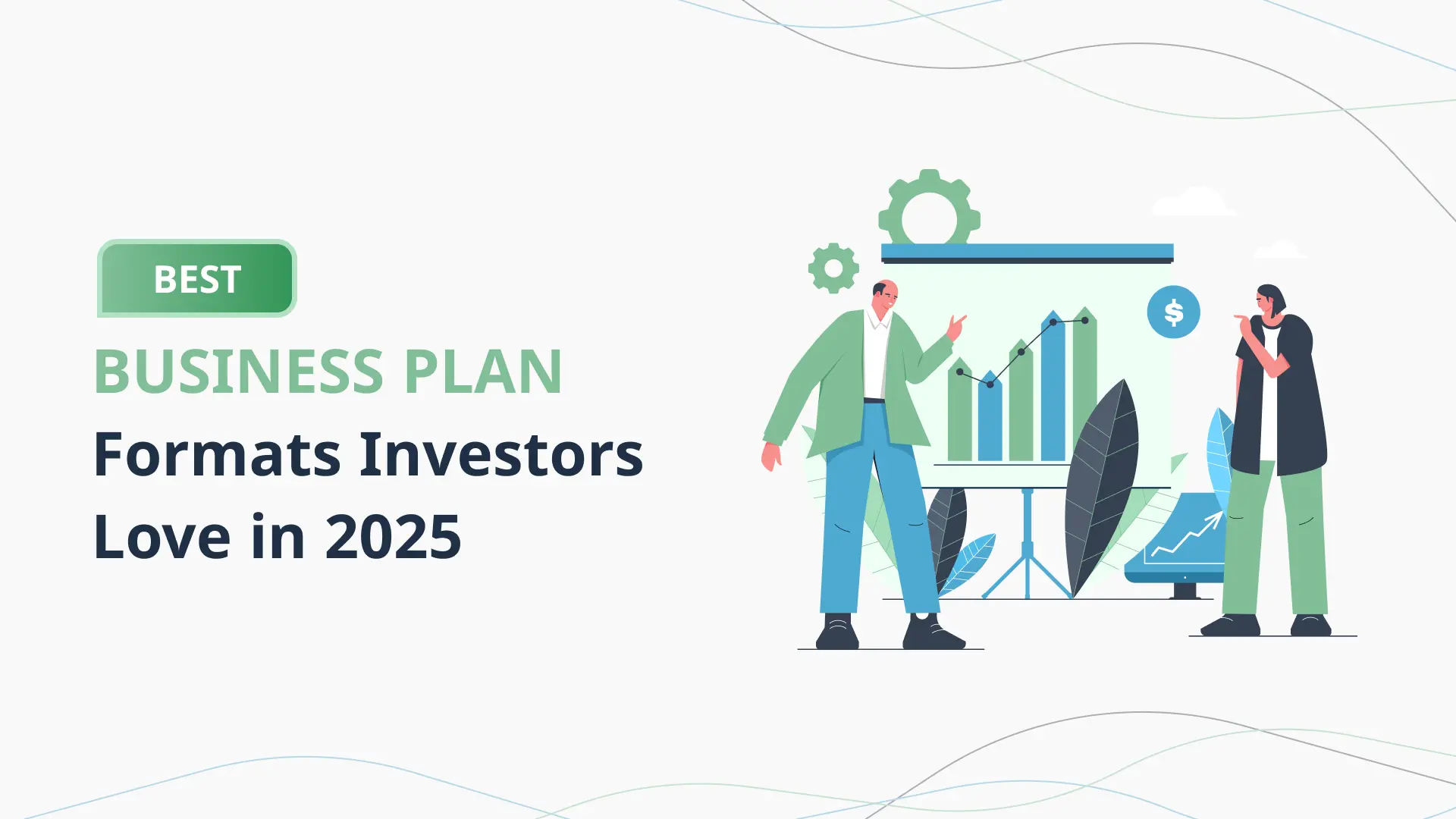 BEST

BUSINESS PLAN

Formats Investors Love in 2025

$